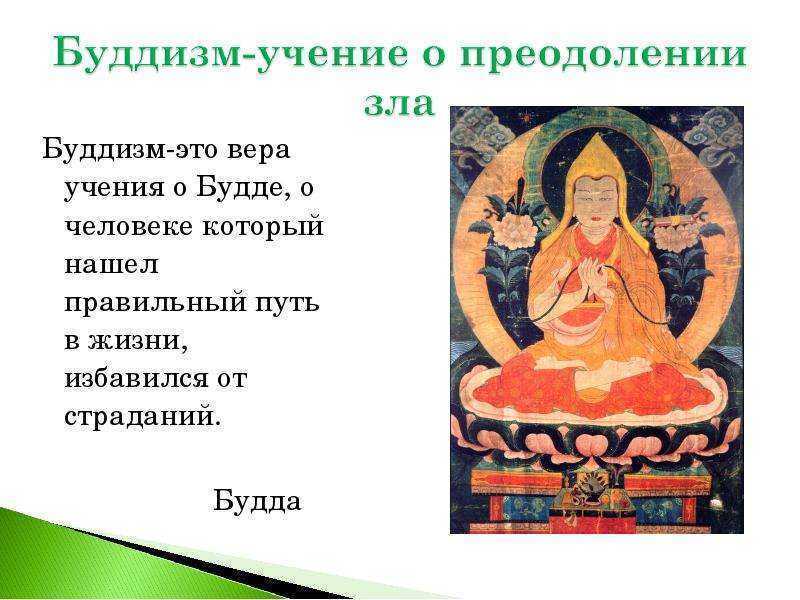 Буддизм-учение о преодолении зла

Буддизм-это вера учения о Будде, о человеке который нашел правильный путь в жизни, избавился от страданий.

Будда